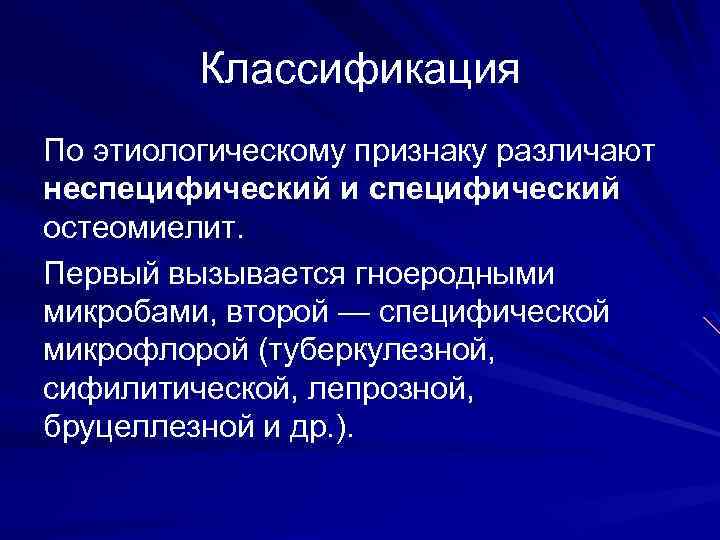 Классификация

По этиологическому признаку различают неспецифический и специфический остеомиелит.

Первый вызывается гноеродными микробами, второй — специфической микрофлорой (туберкулезной, сифилитической, лепрозной, бруцеллезной и др.).